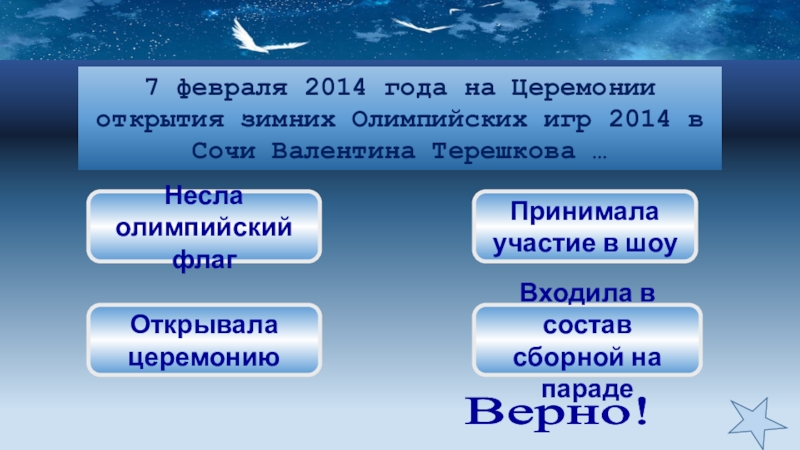 7 февраля 2014 года на Церемонии открытия зимних Олимпийских игр 2014 в Сочи Валентина Терешкова …

Несла олимпийский флаг

Принимала участие в шоу

Открывала церемонию

Входила в состав сборной на параде

Верно!